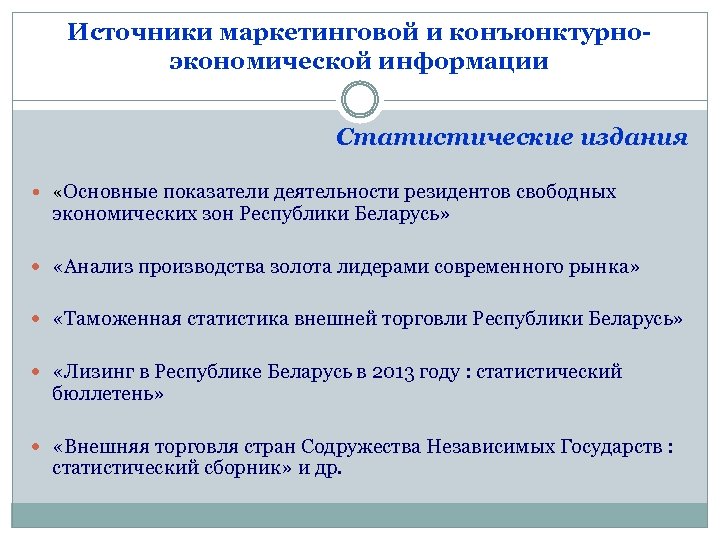 Источники маркетинговой и конъюнктурно-экономической информации

Статистические издания

«Основные показатели деятельности резидентов свободных экономических зон Республики Беларусь»

«Анализ производства золота лидерами современного рынка»

«Таможенная статистика внешней торговли Республики Беларусь»

«Лизинг в Республике Беларусь в 2013 году : статистический бюллетень»

«Внешняя торговля стран Содружества Независимых Государств : статистический сборник» и др.